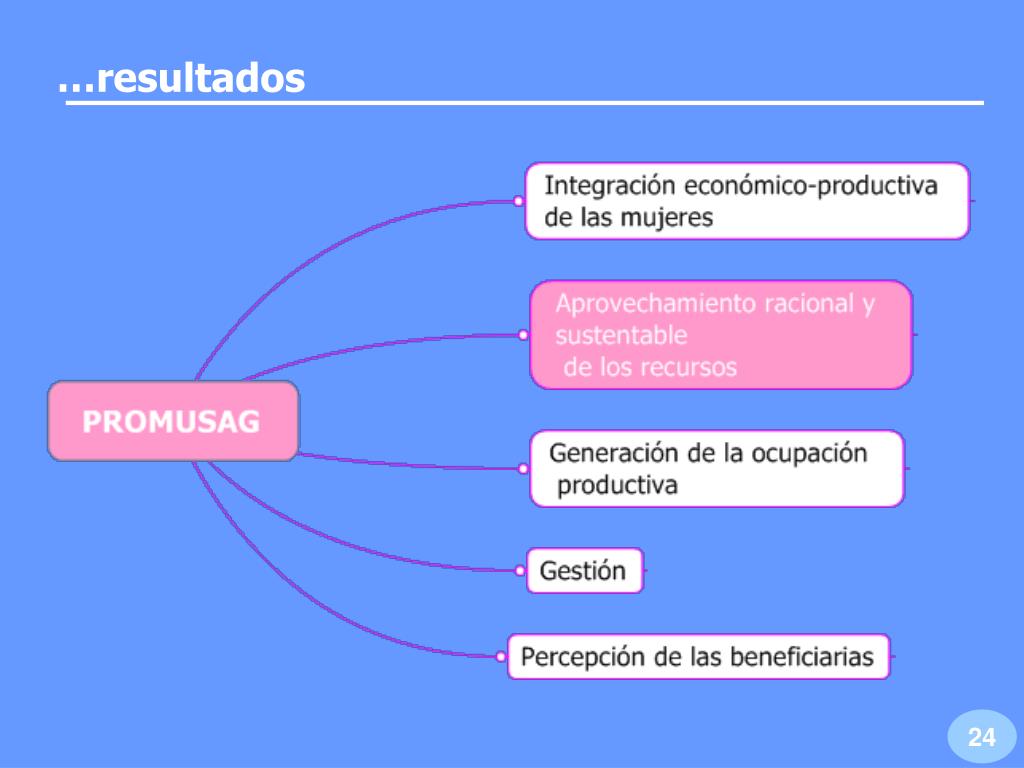 …resultados

PROMUSAG

Integración económico-productiva de las mujeres

Aprovechamiento racional y sustentable de los recursos

Generación de la ocupación productiva

Gestión

Percepción de las beneficiarias

24